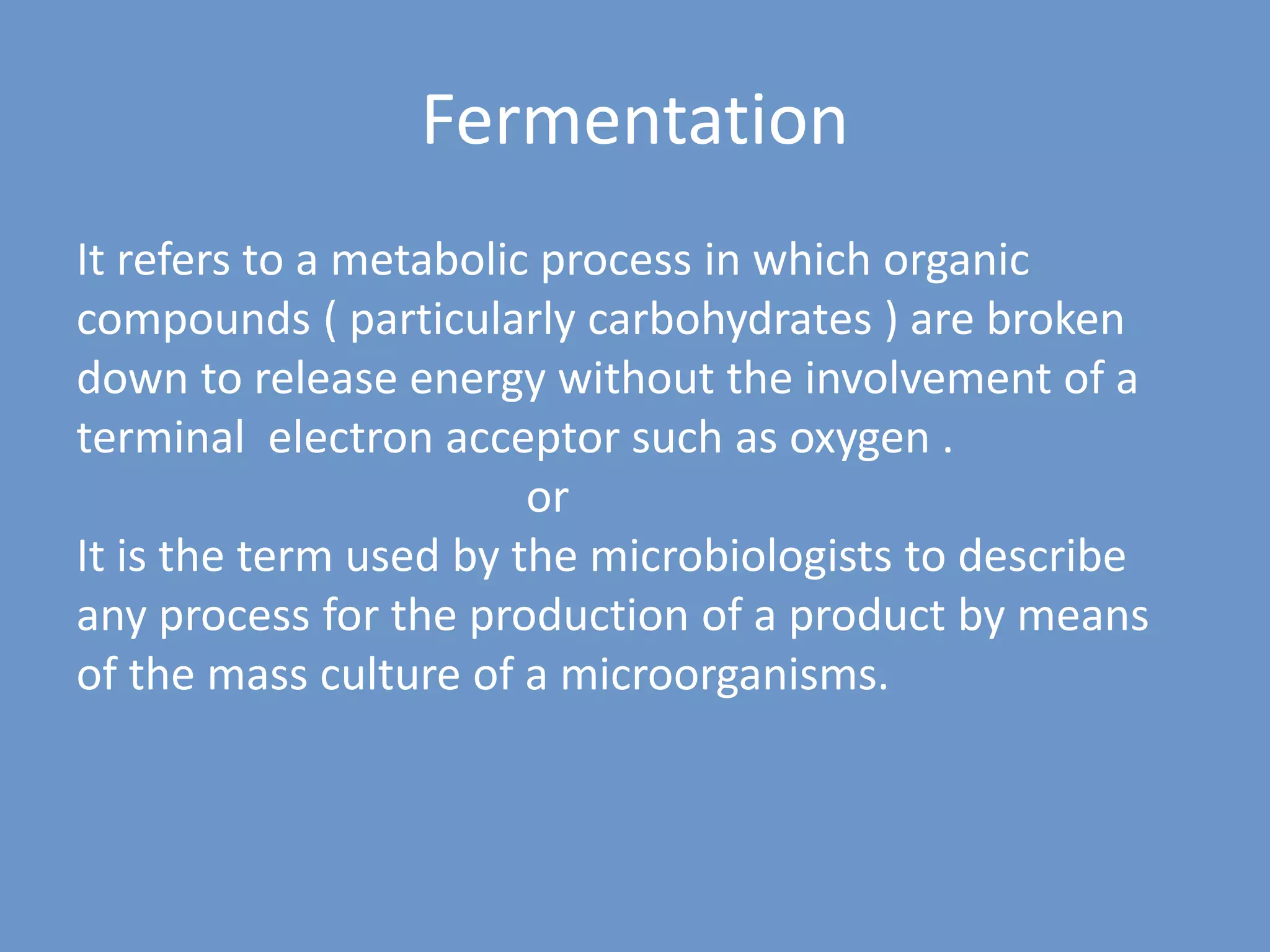 Fermentation

It refers to a metabolic process in which organic compounds ( particularly carbohydrates ) are broken down to release energy without the involvement of a terminal electron acceptor such as oxygen .

or

It is the term used by the microbiologists to describe any process for the production of a product by means of the mass culture of a microorganisms.